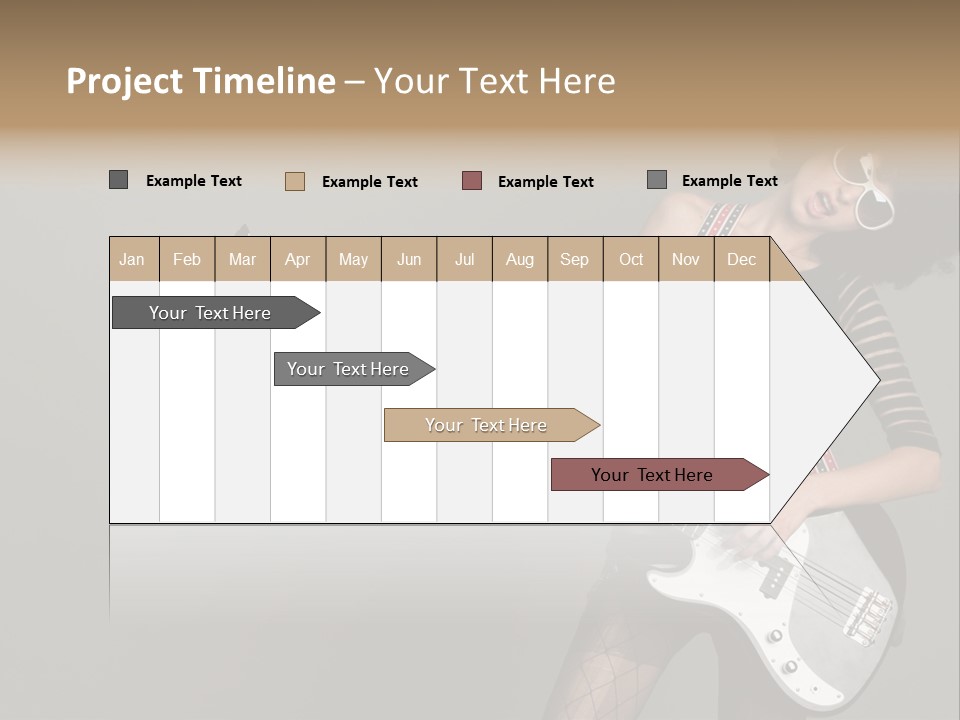 Project Timeline – Your Text Here

Example Text
Example Text
Example Text
Example Text

| Jan | Feb | Mar | Apr | May | Jun | Jul | Aug | Sep | Oct | Nov | Dec |
|---|---|---|---|---|---|---|---|---|---|---|---|

Your Text Here

Your Text Here

Your Text Here

Your Text Here